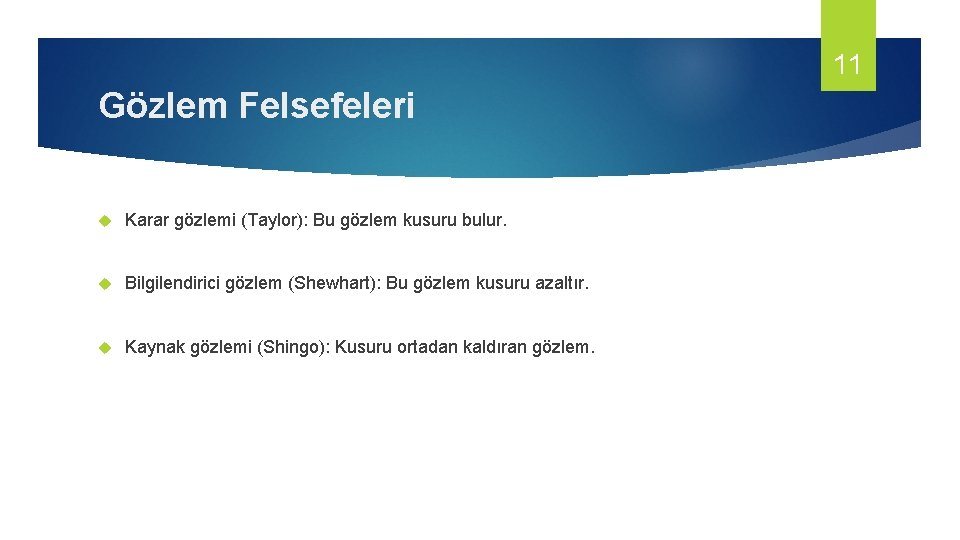 11

Gözlem Felsefeleri

Karar gözlemi (Taylor): Bu gözlem kusuru bulur.

Bilgilendirici gözlem (Shewhart): Bu gözlem kusuru azaltır.

Kaynak gözlemi (Shingo): Kusuru ortadan kaldıran gözlem.